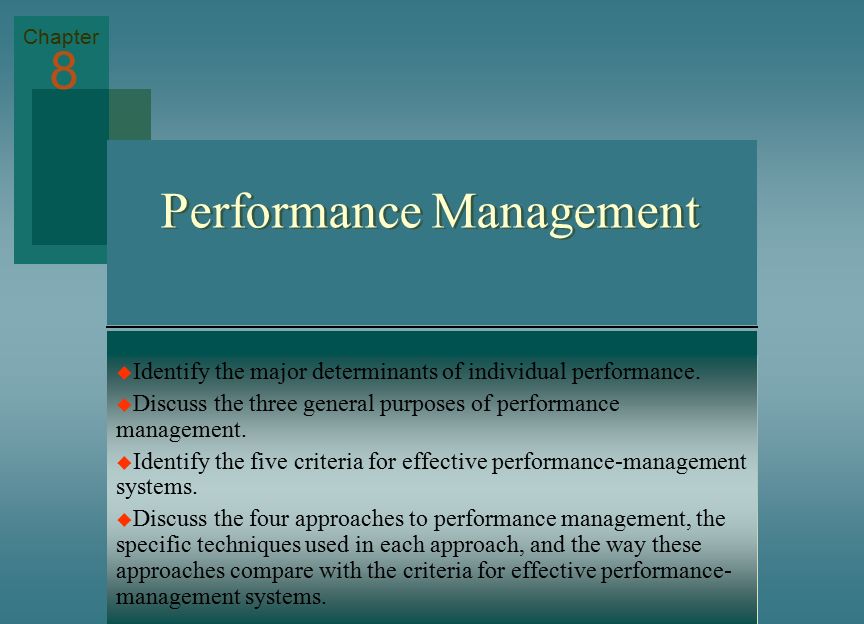 Chapter
8

Performance Management

◆Identify the major determinants of individual performance.

◆Discuss the three general purposes of performance management.

◆Identify the five criteria for effective performance-management systems.

◆Discuss the four approaches to performance management, the specific techniques used in each approach, and the way these approaches compare with the criteria for effective performance-management systems.